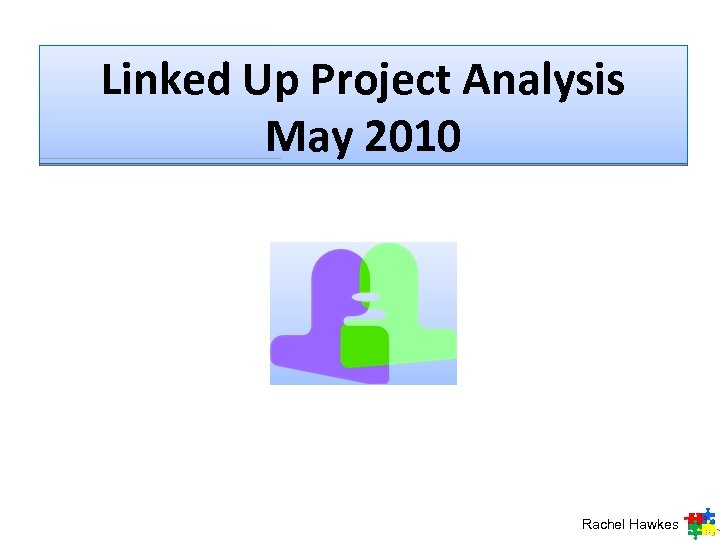 Linked Up Project Analysis
May 2010

Rachel Hawkes